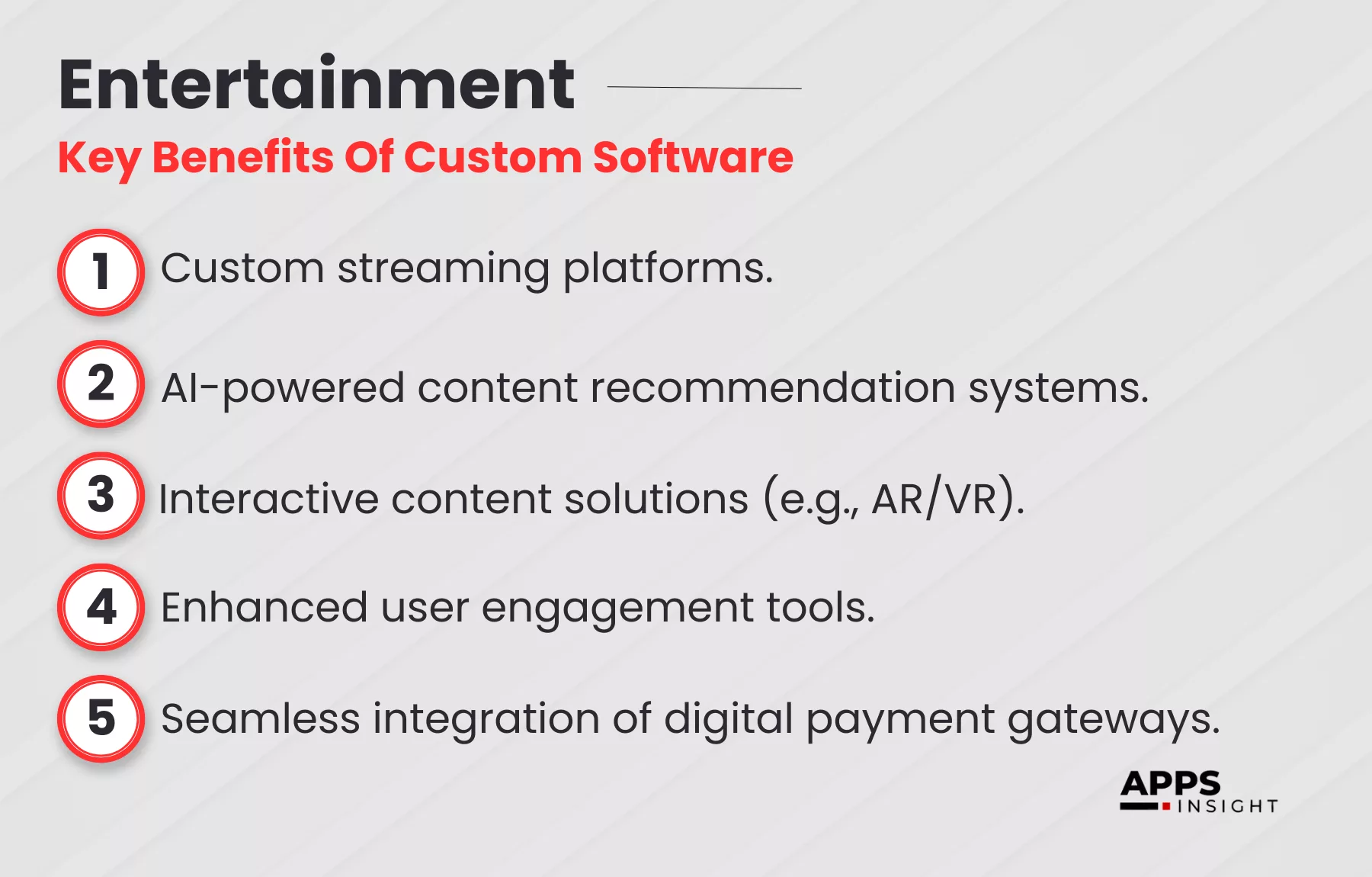 Entertainment

Key Benefits Of Custom Software

1 Custom streaming platforms.

2 AI-powered content recommendation systems.

3 Interactive content solutions (e.g., AR/VR).

4 Enhanced user engagement tools.

5 Seamless integration of digital payment gateways.

APPS INSIGHT